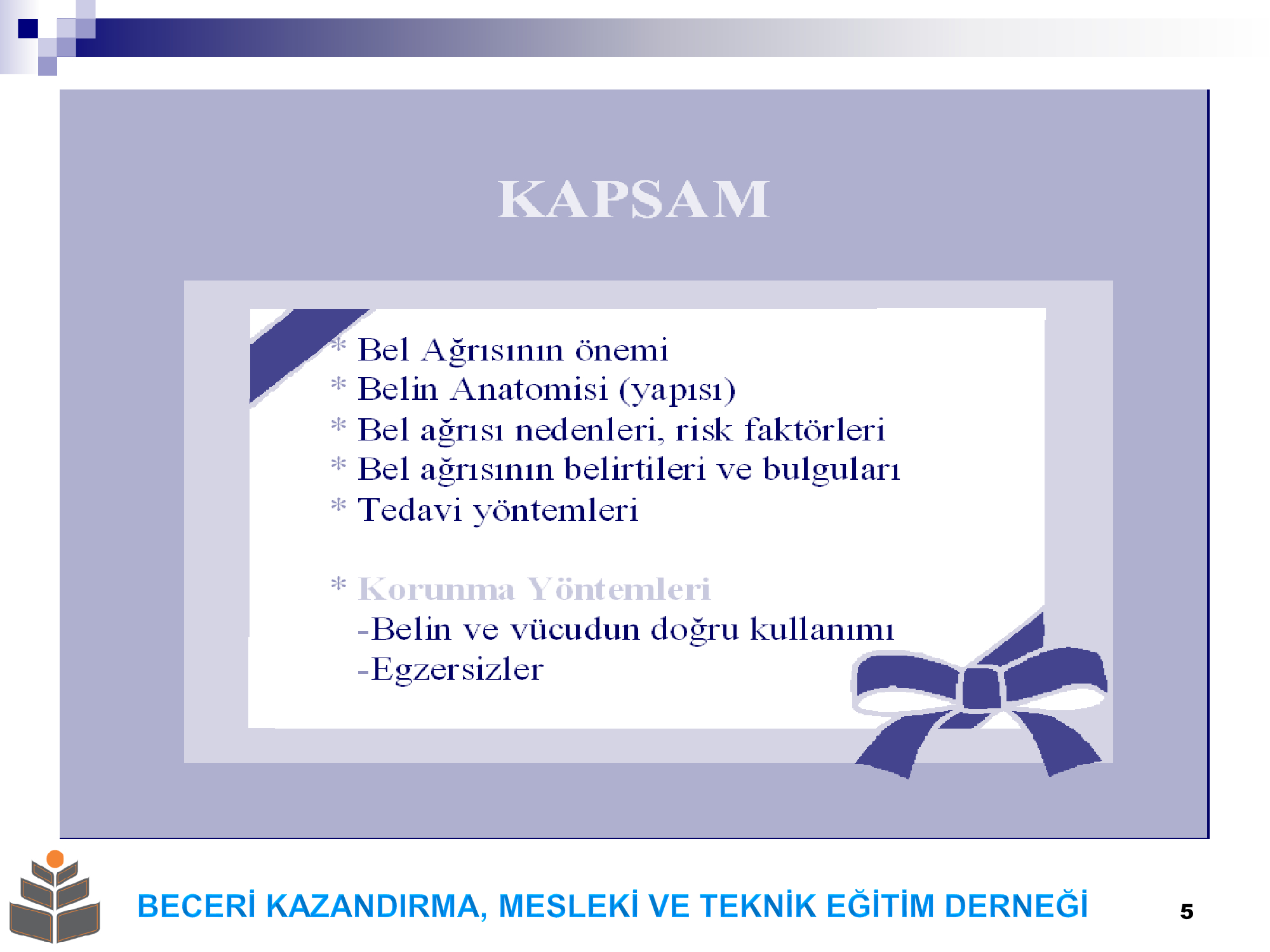 KAPSAM

* Bel Ağrısının önemi
* Belin Anatomisi (yapısı)
* Bel ağrısı nedenleri, risk faktörleri
* Bel ağrısının belirtileri ve bulguları
* Tedavi yöntemleri

* Korunma Yöntemleri
-Belin ve vücudun doğru kullanımı
-Egzersizler

BECERİ KAZANDIRMA, MESLEKİ VE TEKNİK EĞİTİM DERNEĞİ

5